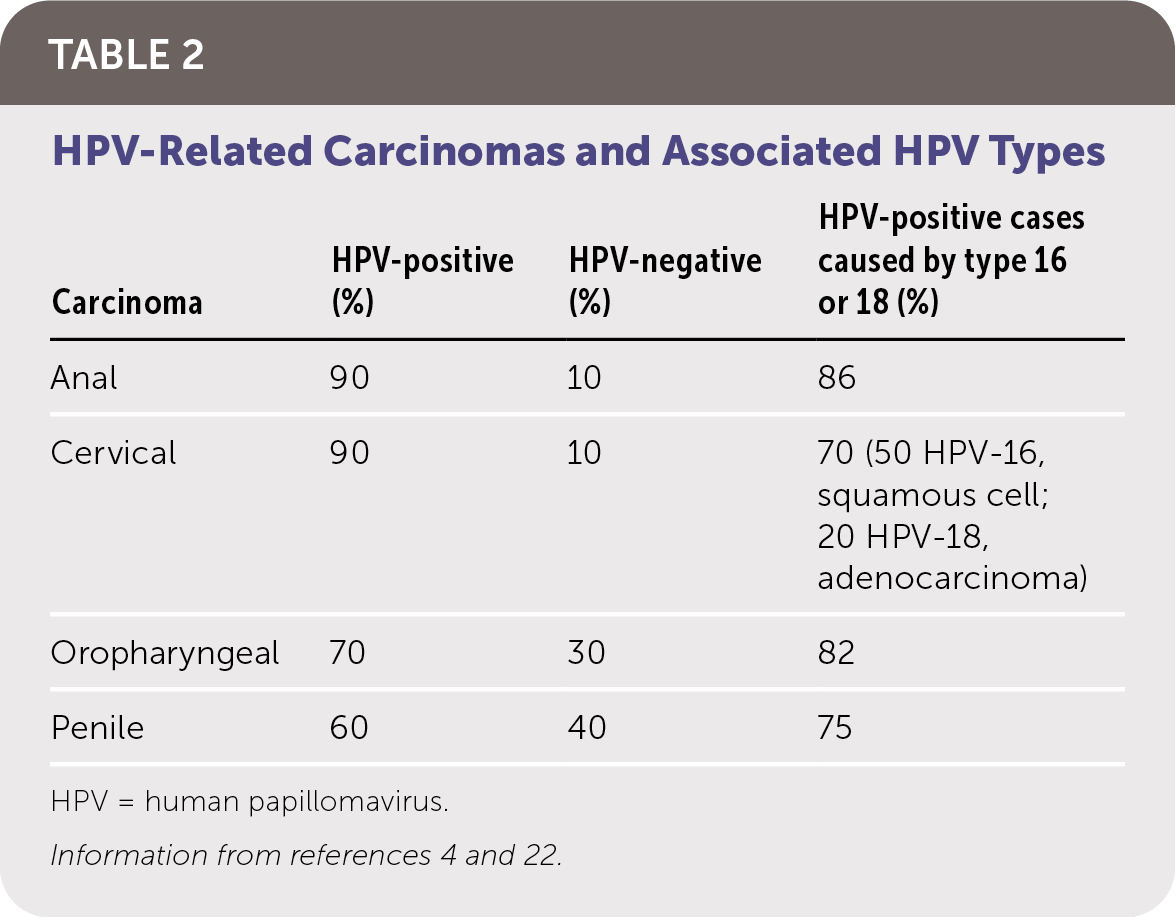 TABLE 2

HPV-Related Carcinomas and Associated HPV Types

| Carcinoma | HPV-positive (%) | HPV-negative (%) | HPV-positive cases caused by type 16 or 18 (%) |
|---|---|---|---|
| Anal | 90 | 10 | 86 |
| Cervical | 90 | 10 | 70 (50 HPV-16, squamous cell; 20 HPV-18, adenocarcinoma) |
| Oropharyngeal | 70 | 30 | 82 |
| Penile | 60 | 40 | 75 |

HPV = human papillomavirus.

Information from references 4 and 22.